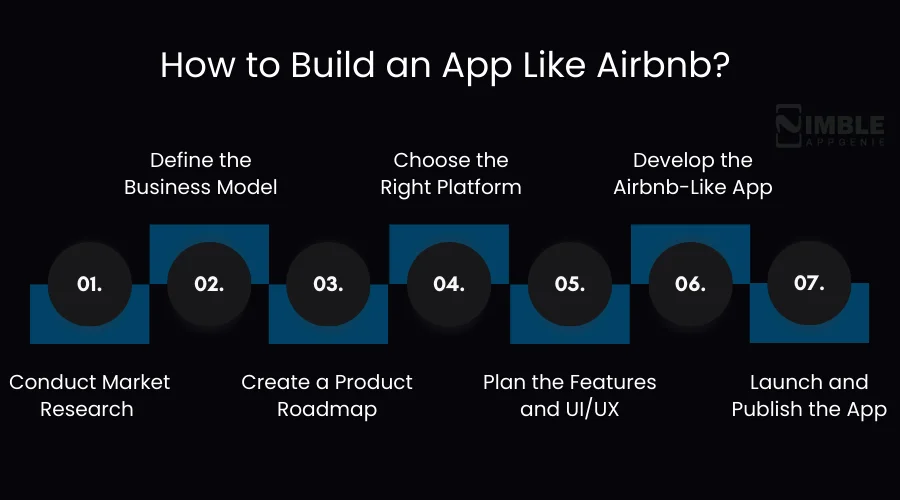 How to Build an App Like Airbnb?

NIMBLE APPGENIE

Define the Business Model

Choose the Right Platform

Develop the Airbnb-Like App

01.

02.

03.

04.

05.

06.

07.

Conduct Market Research

Create a Product Roadmap

Plan the Features and UI/UX

Launch and Publish the App